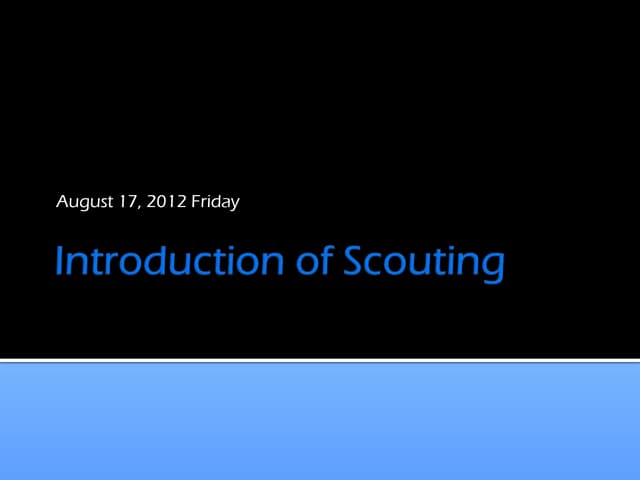 August 17, 2012 Friday

Introduction of Scouting